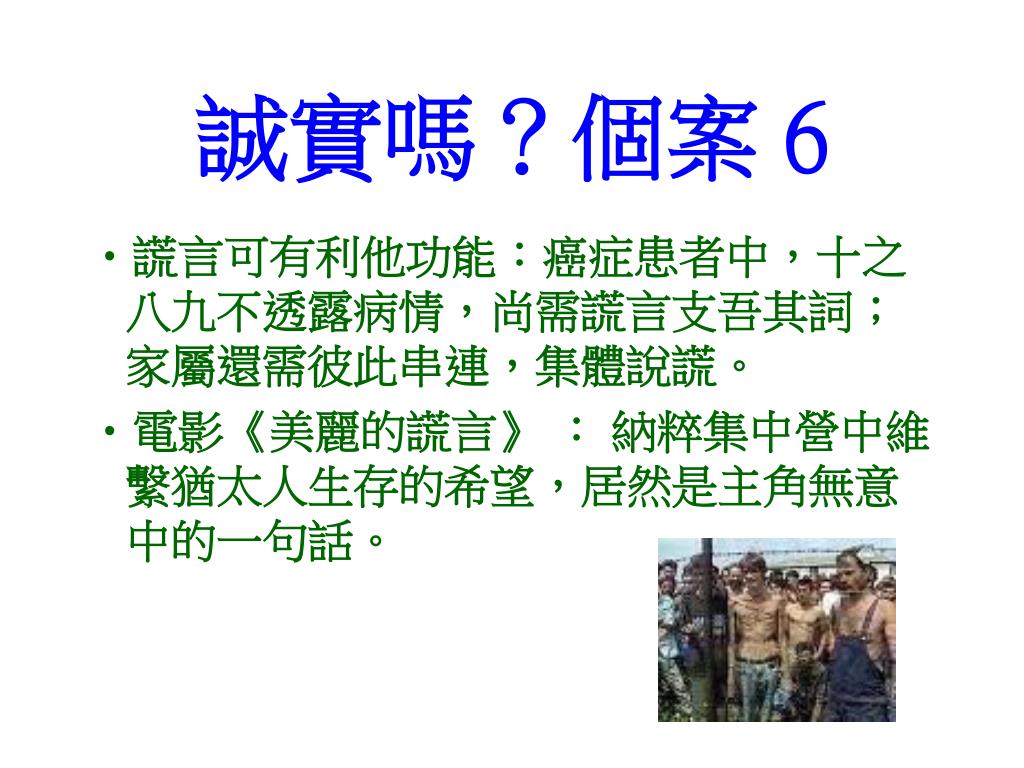 誠實嗎？個案 6

• 謊言可有利他功能：癌症患者中，十之八九不透露病情，尚需謊言支吾其詞；家屬還需彼此串連，集體說謊。

• 電影《美麗的謊言》： 納粹集中營中維繫猶太人生存的希望，居然是主角無意中的一句話。